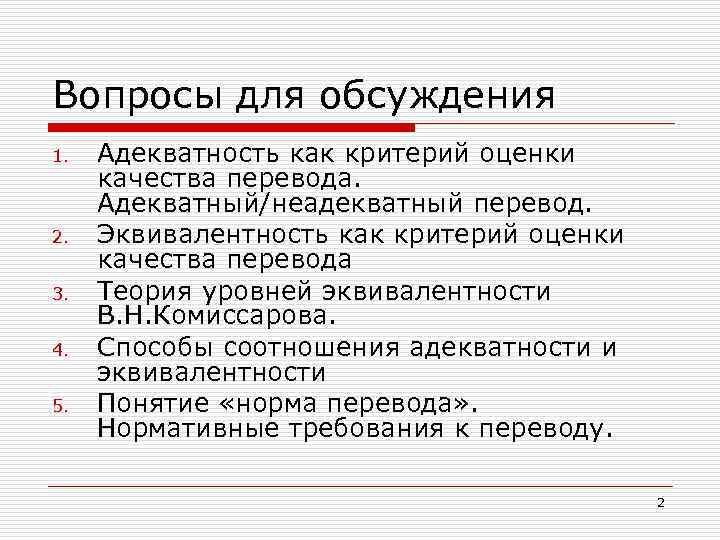 Вопросы для обсуждения

1. Адекватность как критерий оценки качества перевода. Адекватный/неадекватный перевод.
2. Эквивалентность как критерий оценки качества перевода
3. Теория уровней эквивалентности В.Н.Комиссарова.
4. Способы соотношения адекватности и эквивалентности
5. Понятие «норма перевода». Нормативные требования к переводу.

2